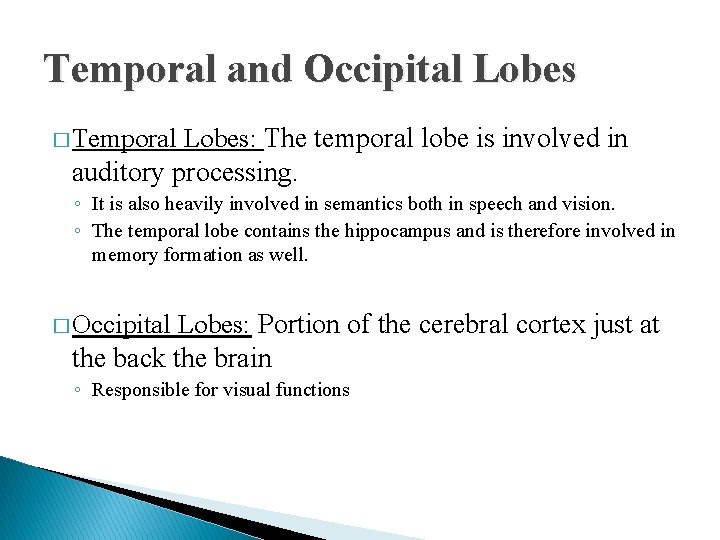 Temporal and Occipital Lobes

□ Temporal Lobes: The temporal lobe is involved in auditory processing.

◦ It is also heavily involved in semantics both in speech and vision.
◦ The temporal lobe contains the hippocampus and is therefore involved in memory formation as well.

□ Occipital Lobes: Portion of the cerebral cortex just at the back the brain

◦ Responsible for visual functions